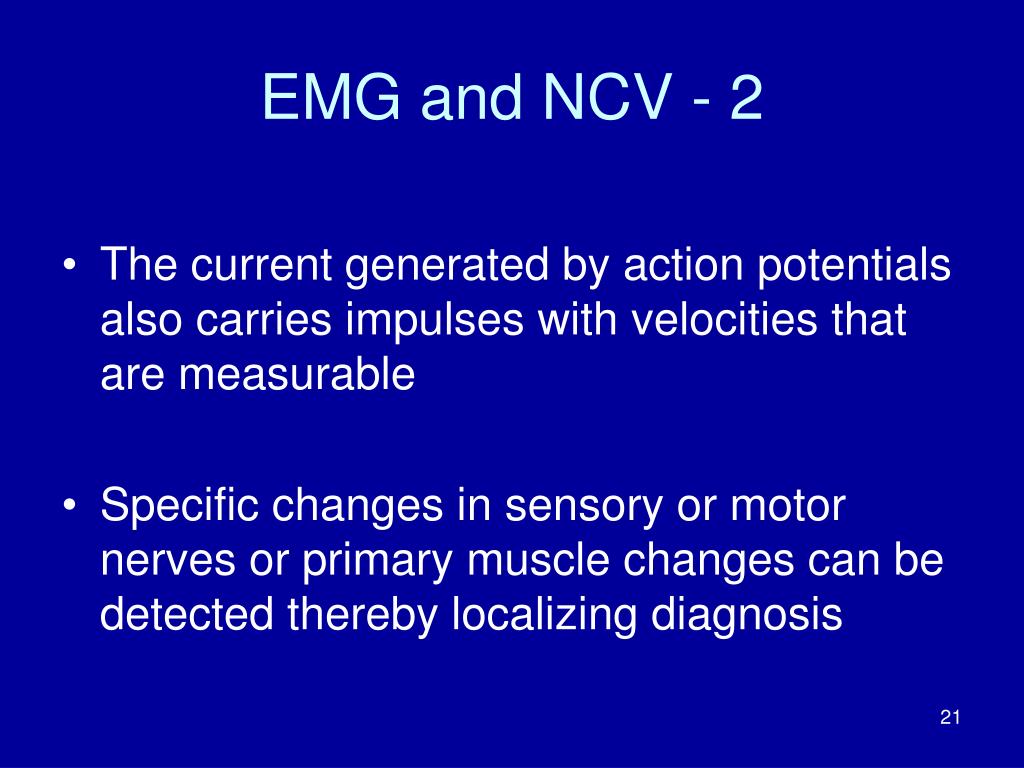 EMG and NCV - 2

• The current generated by action potentials also carries impulses with velocities that are measurable

• Specific changes in sensory or motor nerves or primary muscle changes can be detected thereby localizing diagnosis

21